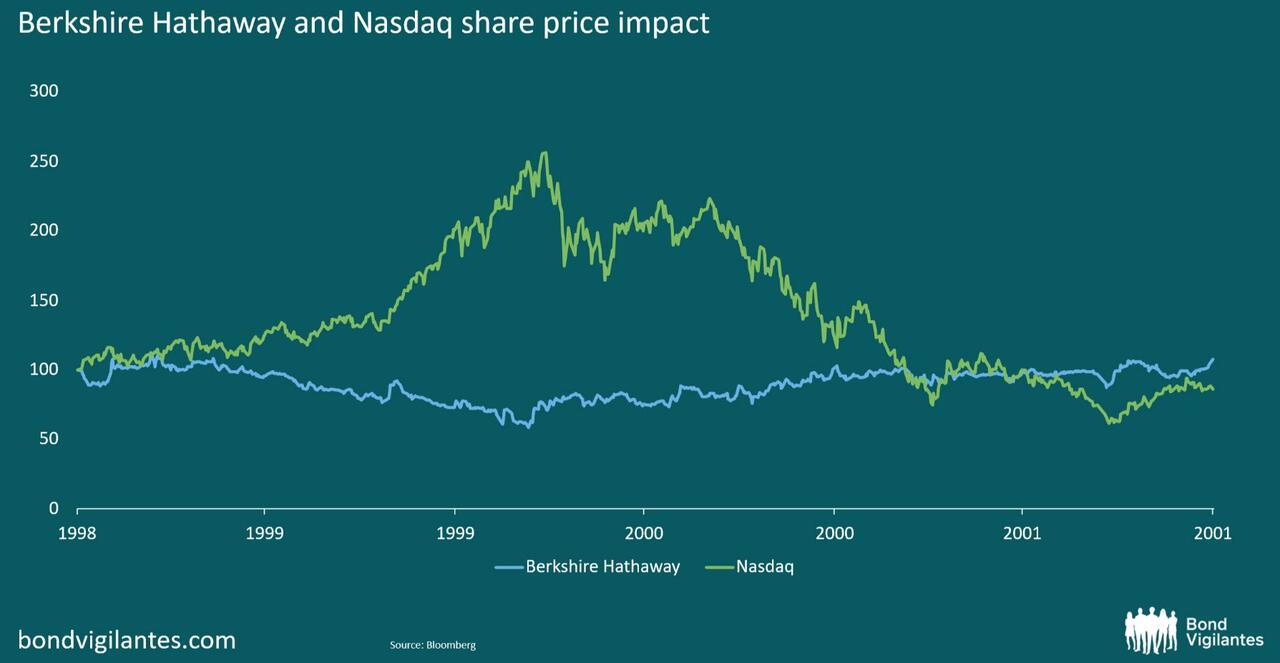 Berkshire Hathaway and Nasdaq share price impact

300
250
200
150
100
50
0

1998
1999
1999
2000
2000
2001
2001

Berkshire Hathaway
Nasdaq

bondvigilantes.com

Source: Bloomberg

Bond Vigilantes